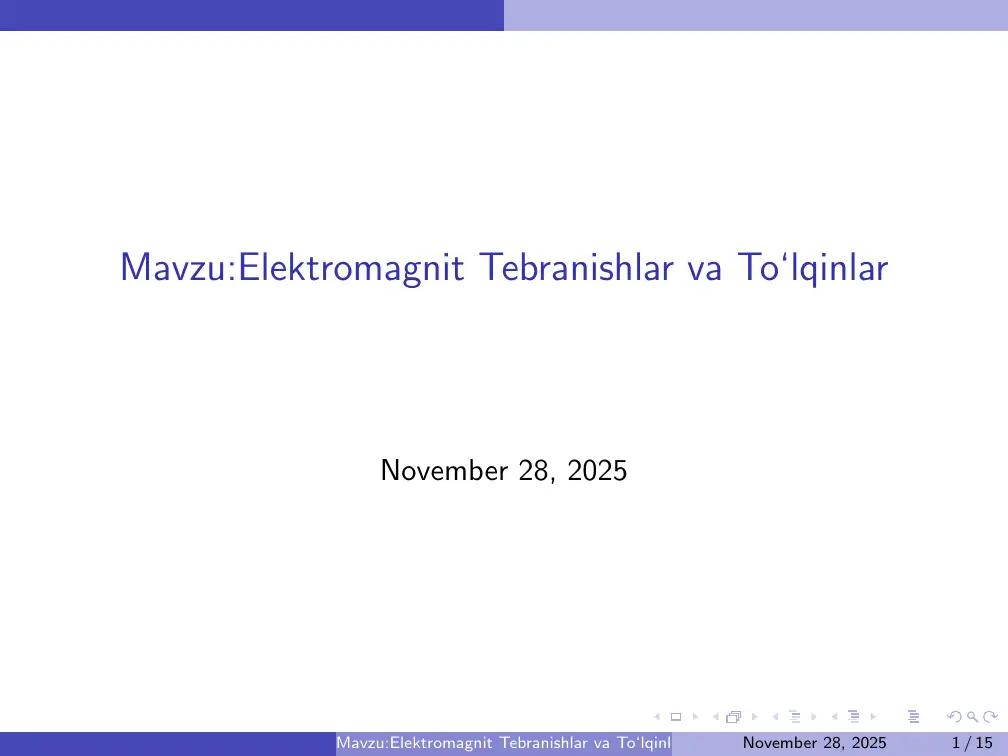 Mavzu:Elektromagnit Tebranishlar va To‘lqinlar

November 28, 2025

Mavzu:Elektromagnit Tebranishlar va To‘lqinl November 28, 2025 1 / 15